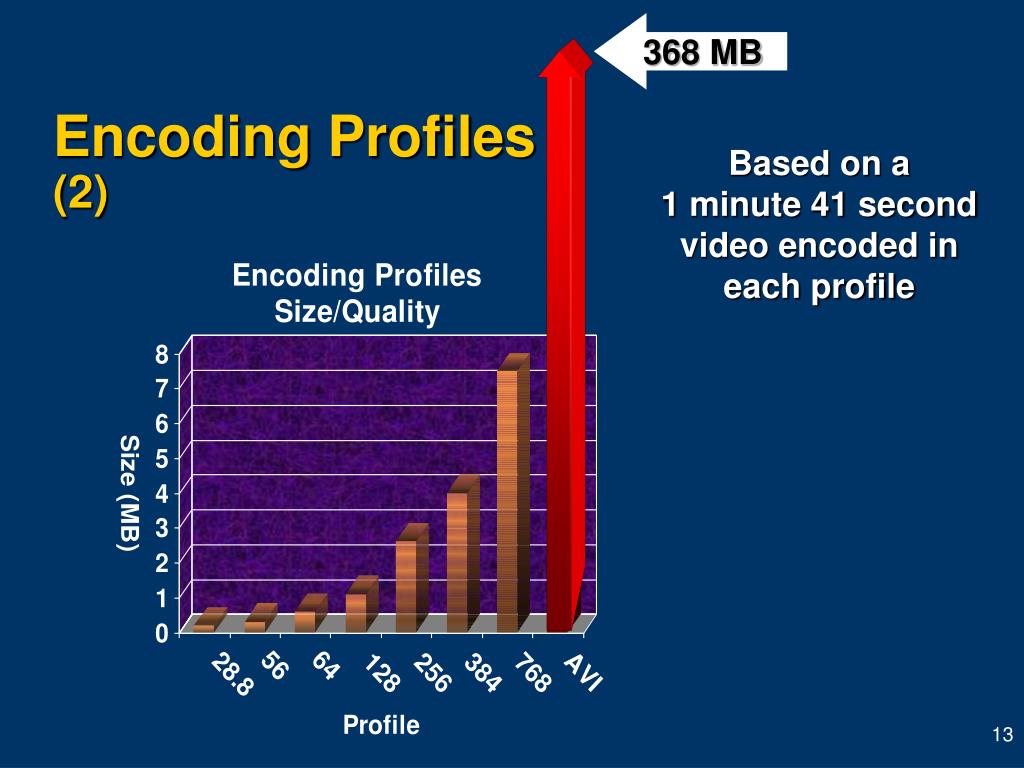 368 MB

Encoding Profiles (2)

Based on a 1 minute 41 second video encoded in each profile

Encoding Profiles
Size/Quality

Size (MB)

8
7
6
5
4
3
2
1
0

28.8
56
64
128
256
384
768
AVI

Profile

13